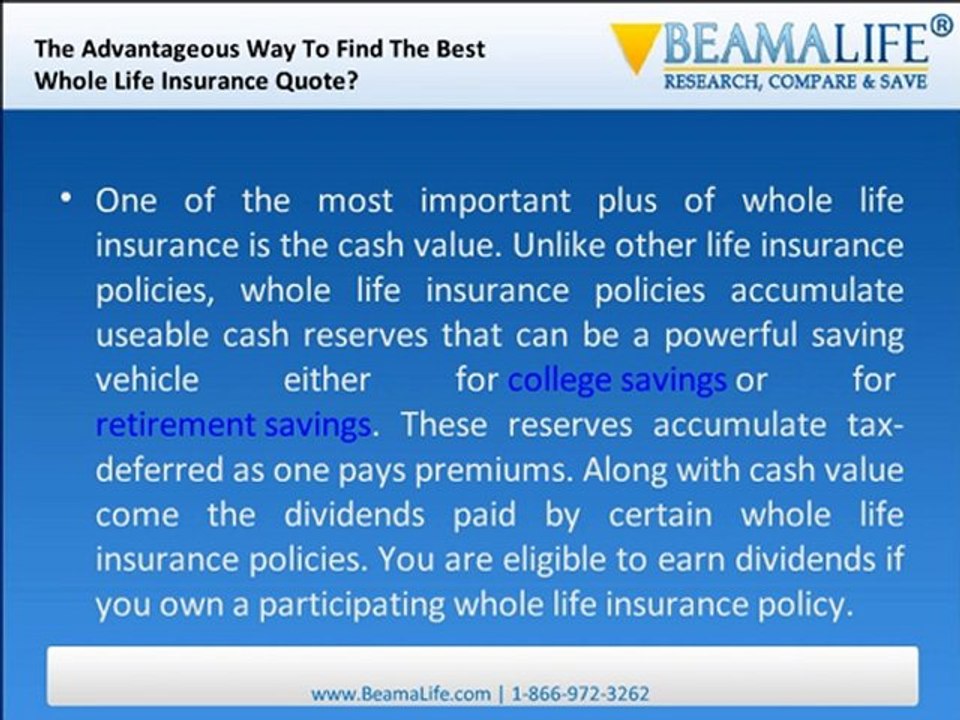 The Advantageous Way To Find The Best Whole Life Insurance Quote?

BEAMALIFE®
RESEARCH, COMPARE & SAVE

• One of the most important plus of whole life insurance is the cash value. Unlike other life insurance policies, whole life insurance policies accumulate useable cash reserves that can be a powerful saving vehicle either for college savings or for retirement savings. These reserves accumulate tax-deferred as one pays premiums. Along with cash value come the dividends paid by certain whole life insurance policies. You are eligible to earn dividends if you own a participating whole life insurance policy.

www.BeamaLife.com | 1-866-972-3262